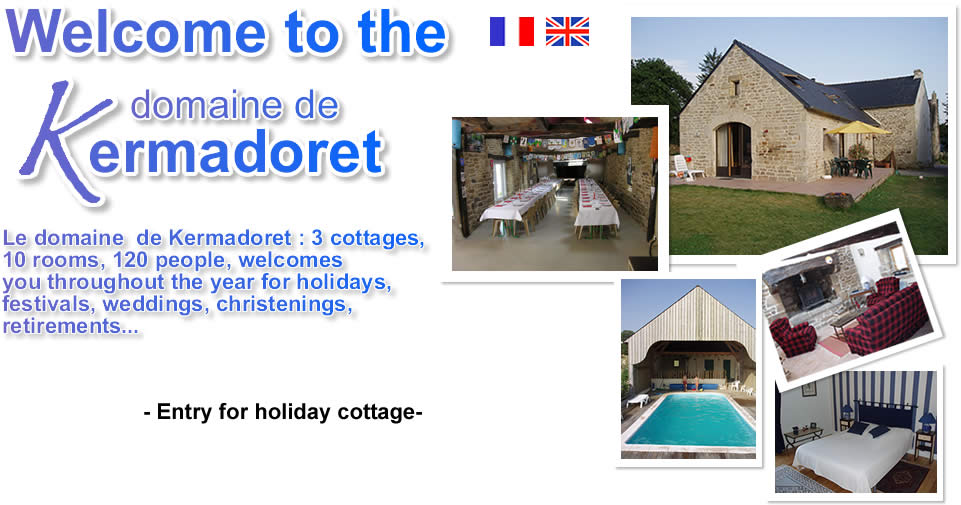 Welcome to the

domaine de
Kermadoret

Le domaine de Kermadoret : 3 cottages, 10 rooms, 120 people, welcomes you throughout the year for holidays, festivals, weddings, christenings, retirements...

- Entry for holiday cottage-